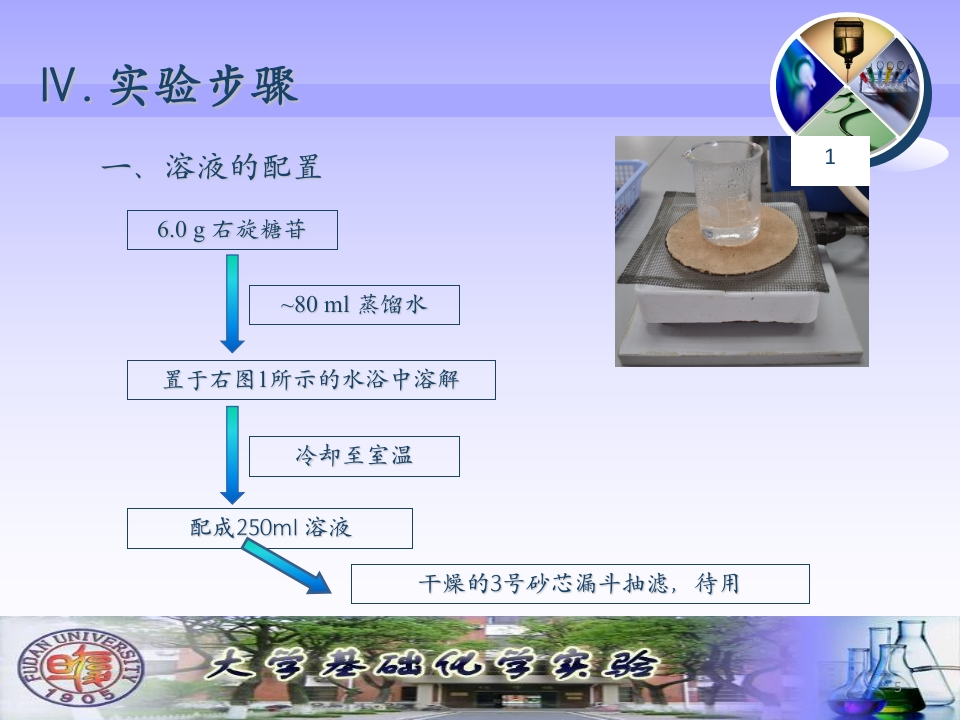 Ⅳ. 实验步骤

一、溶液的配置

6.0 g 右旋糖苷

~80 ml 蒸馏水

置于右图1所示的水浴中溶解

冷却至室温

配成250ml 溶液

干燥的3号砂芯漏斗抽滤，待用

1

FUDAN UNIVERSITY 1905

大学基础化学实验